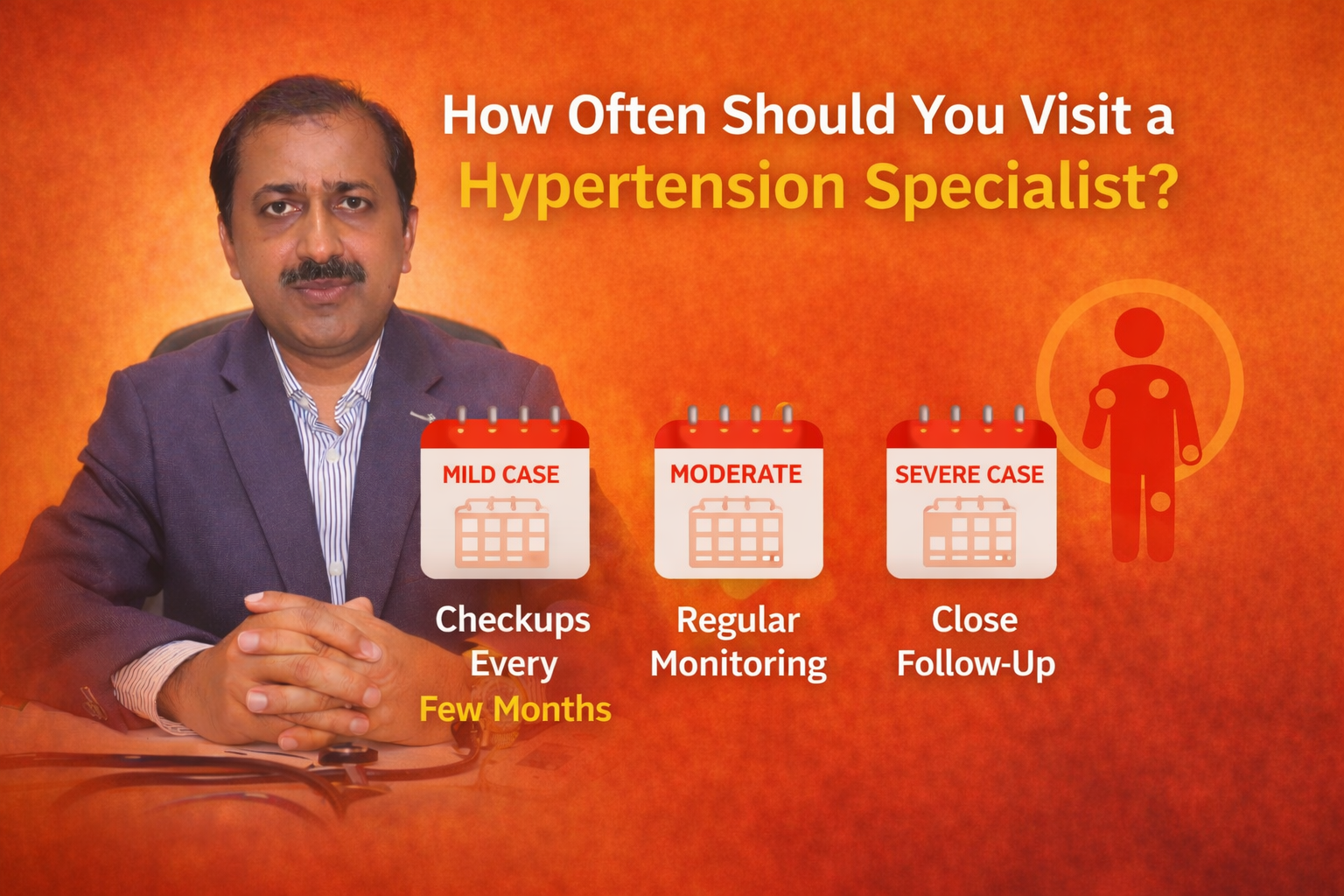 How Often Should You Visit a Hypertension Specialist?

MILD CASE

Checkups Every Few Months

MODERATE

Regular Monitoring

SEVERE CASE

Close Follow-Up